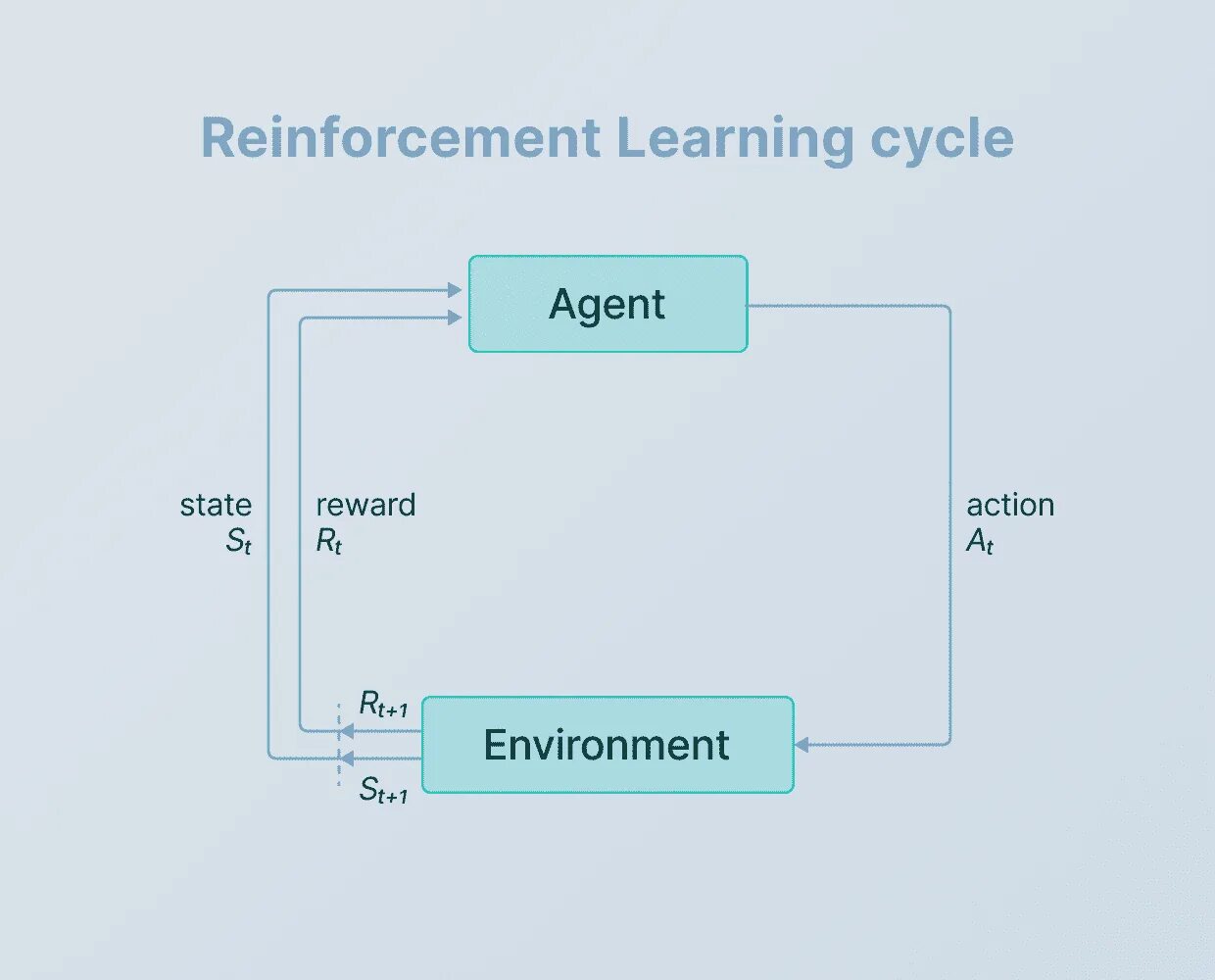 Reinforcement Learning cycle

Agent

state
$S_t$

reward
$R_t$

action
$A_t$

$R_{t+1}$

Environment

$S_{t+1}$